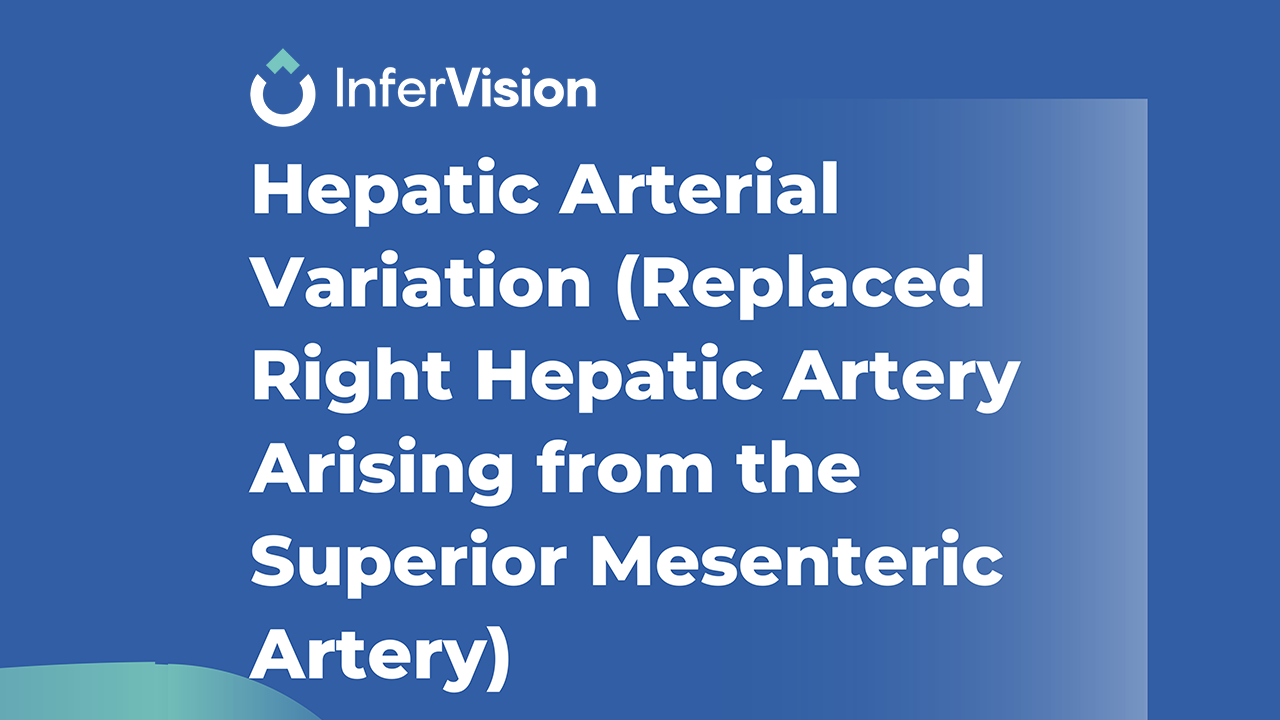 InferVision

Hepatic Arterial Variation (Replaced Right Hepatic Artery Arising from the Superior Mesenteric Artery)